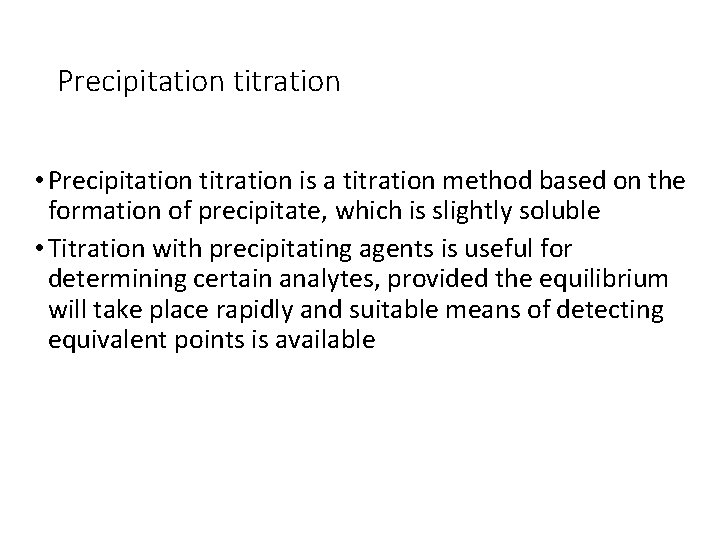 Precipitation titration

• Precipitation titration is a titration method based on the formation of precipitate, which is slightly soluble

• Titration with precipitating agents is useful for determining certain analytes, provided the equilibrium will take place rapidly and suitable means of detecting equivalent points is available